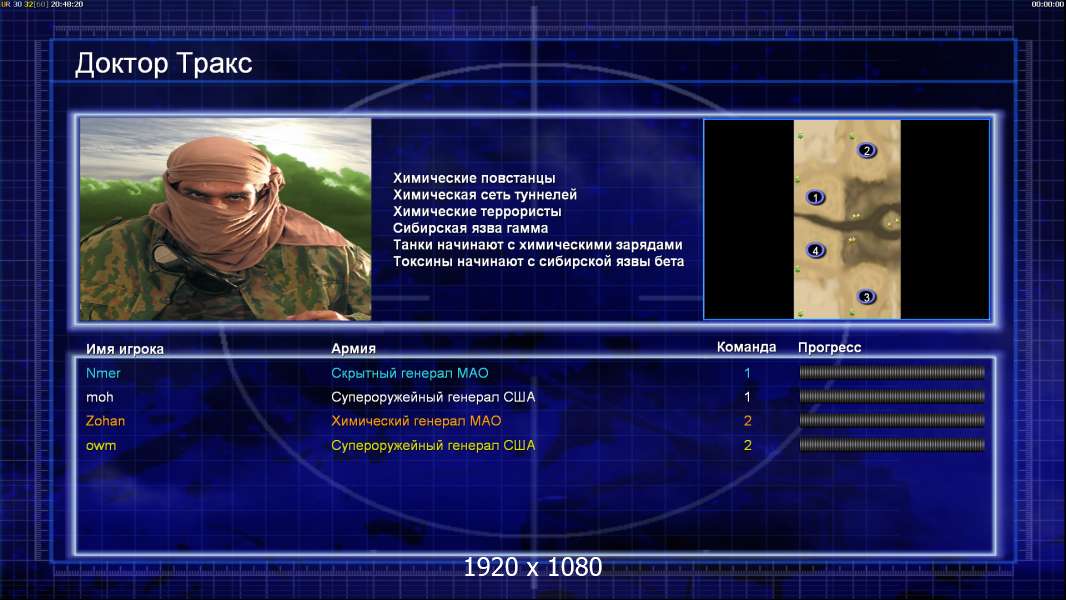 UR 30 32[60] 20:48:20

00:00:00

Доктор Тракс

Химические повстанцы
Химическая сеть туннелей
Химические террористы
Сибирская язва гамма
Танки начинают с химическими зарядами
Токсины начинают с сибирской язвы бета

2
1
4
3

| Имя игрока | Армия | Команда | Прогресс |
|---|---|---|---|
| Nmer | Скрытный генерал МАО | 1 | |
| moh | Супероружейный генерал США | 1 | |
| Zohan | Химический генерал МАО | 2 | |
| owm | Супероружейный генерал США | 2 | |

1920 x 1080